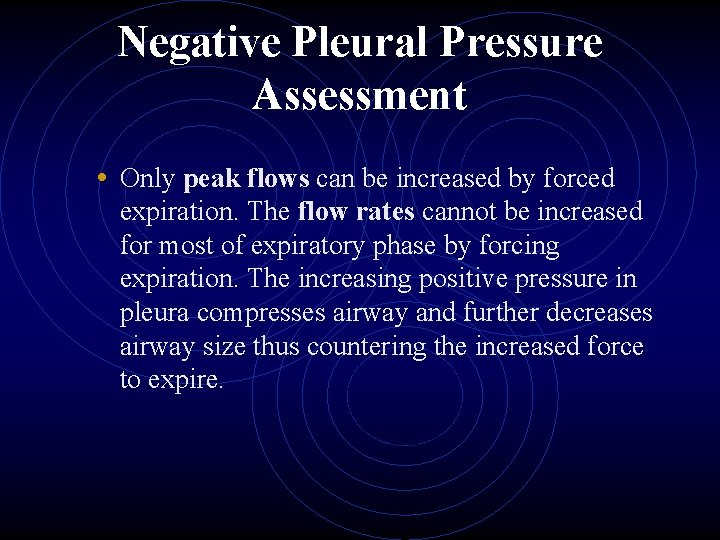 Negative Pleural Pressure Assessment

• Only peak flows can be increased by forced expiration. The flow rates cannot be increased for most of expiratory phase by forcing expiration. The increasing positive pressure in pleura compresses airway and further decreases airway size thus countering the increased force to expire.